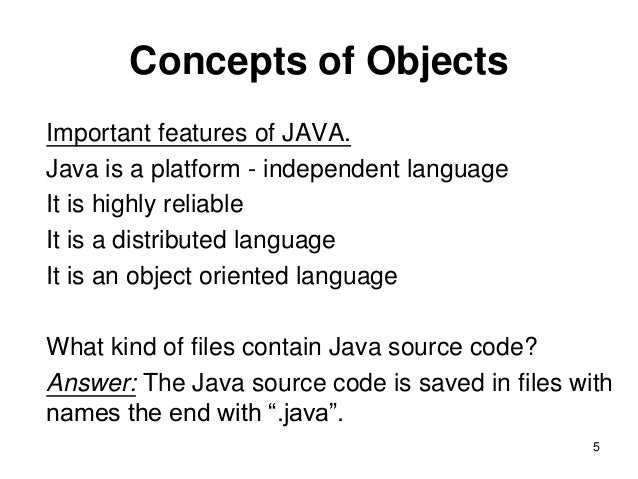 Concepts of Objects

Important features of JAVA.
Java is a platform - independent language
It is highly reliable
It is a distributed language
It is an object oriented language

What kind of files contain Java source code?
Answer: The Java source code is saved in files with names the end with “.java”.

5